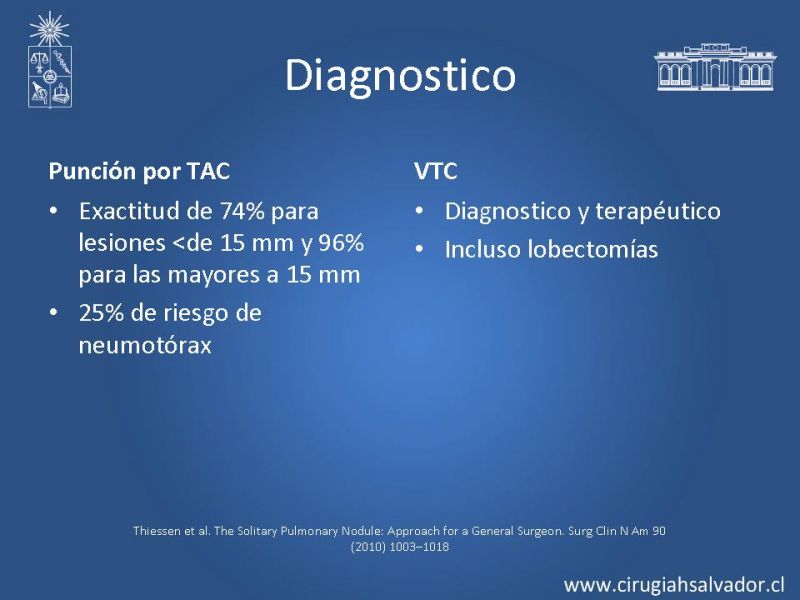 Diagnostico

Punción por TAC

• Exactitud de 74% para lesiones <de 15 mm y 96% para las mayores a 15 mm
• 25% de riesgo de neumotórax

VTC

• Diagnostico y terapéutico
• Incluso lobectomías

Thiessen et al. The Solitary Pulmonary Nodule: Approach for a General Surgeon. Surg Clin N Am 90 (2010) 1003–1018

www.cirugiahsalvador.cl